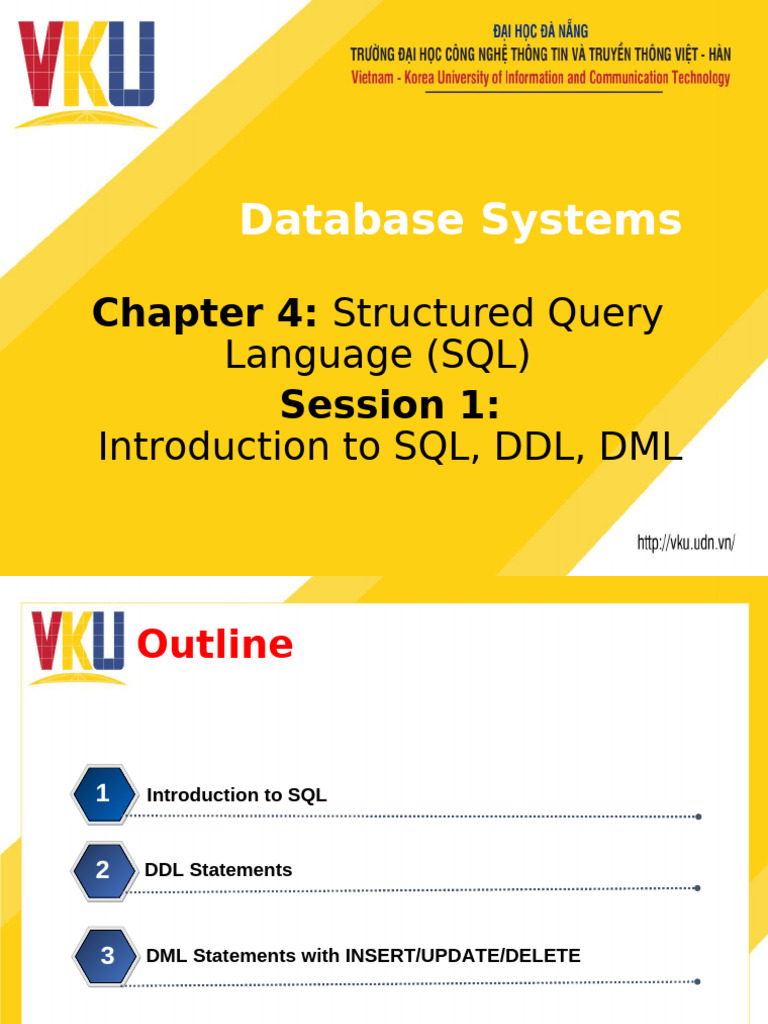 VKU

ĐẠI HỌC ĐÀ NẴNG
TRƯỜNG ĐẠI HỌC CÔNG NGHỆ THÔNG TIN VÀ TRUYỀN THÔNG VIỆT - HÀN
Vietnam - Korea University of Information and Communication Technology

Database Systems

Chapter 4: Structured Query Language (SQL)
Session 1:
Introduction to SQL, DDL, DML

http://vku.udn.vn/

VKU

Outline

1 Introduction to SQL

2 DDL Statements

3 DML Statements with INSERT/UPDATE/DELETE